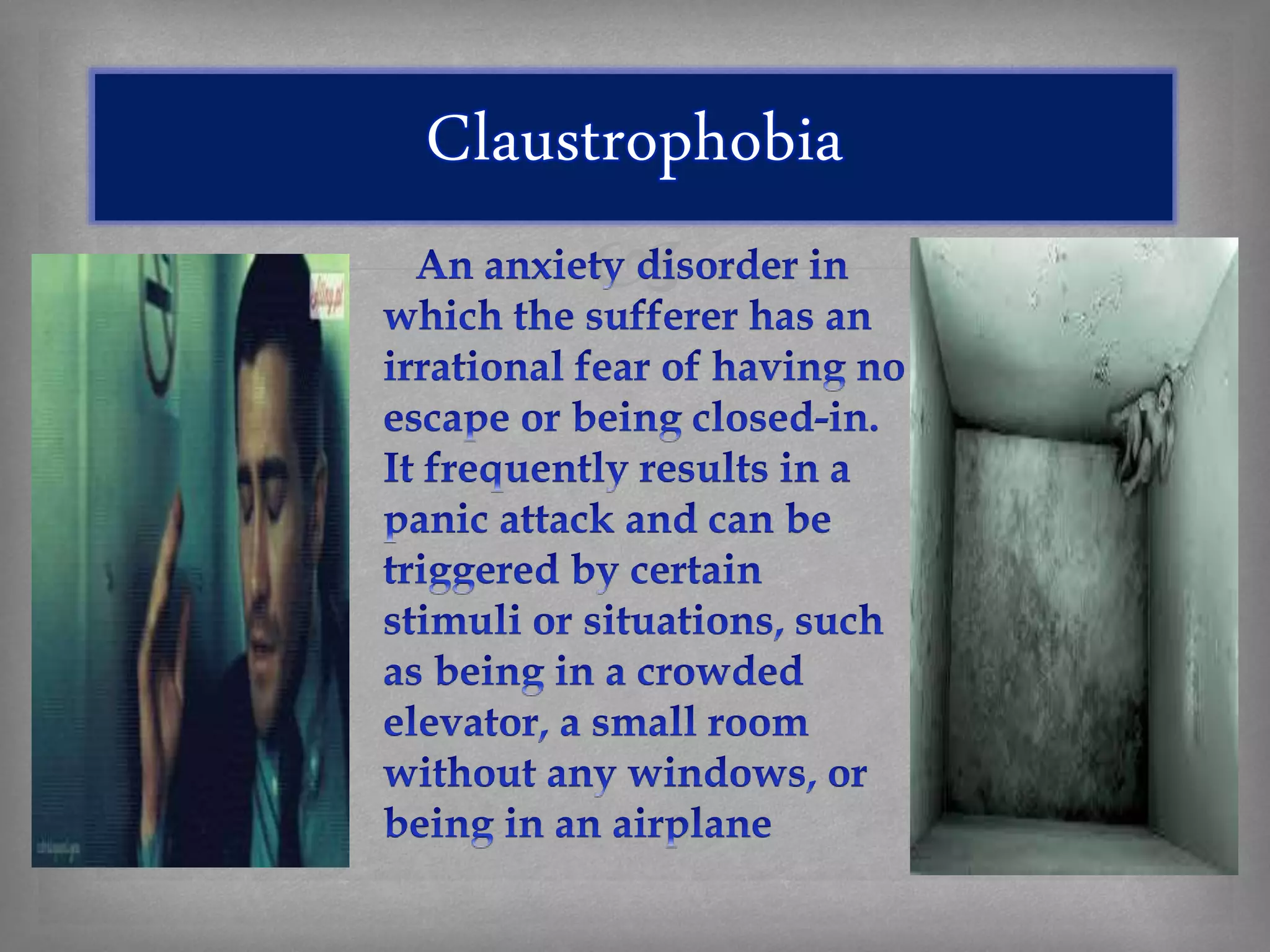 Claustrophobia

An anxiety disorder in which the sufferer has an irrational fear of having no escape or being closed-in. It frequently results in a panic attack and can be triggered by certain stimuli or situations, such as being in a crowded elevator, a small room without any windows, or being in an airplane